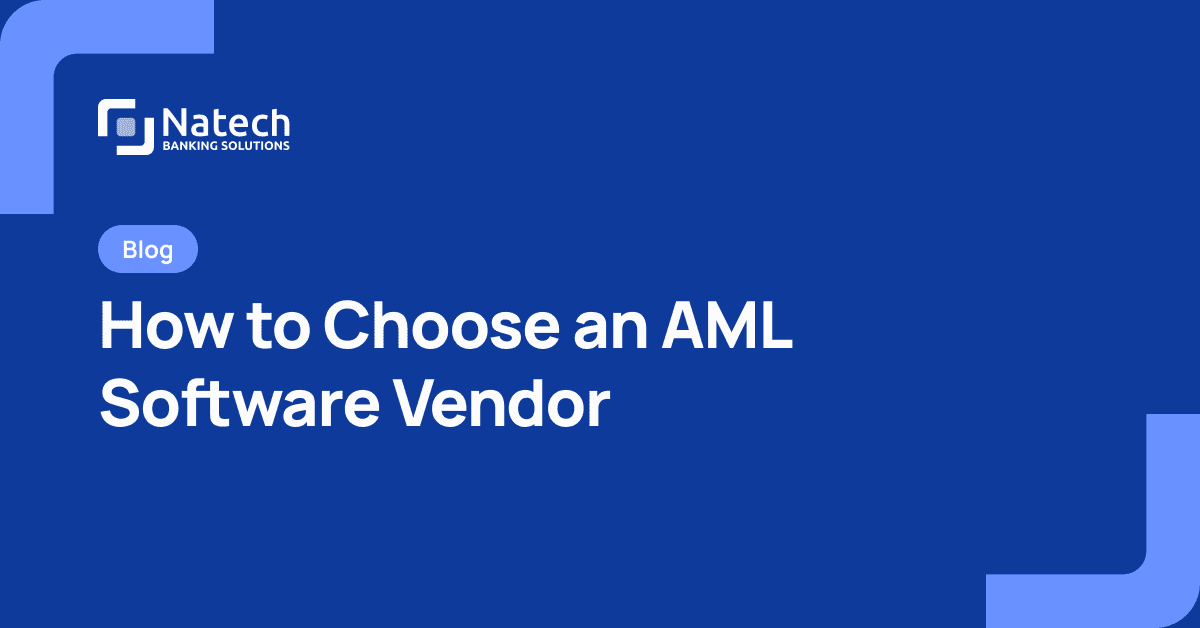 Natech
BANKING SOLUTIONS

Blog

How to Choose an AML Software Vendor